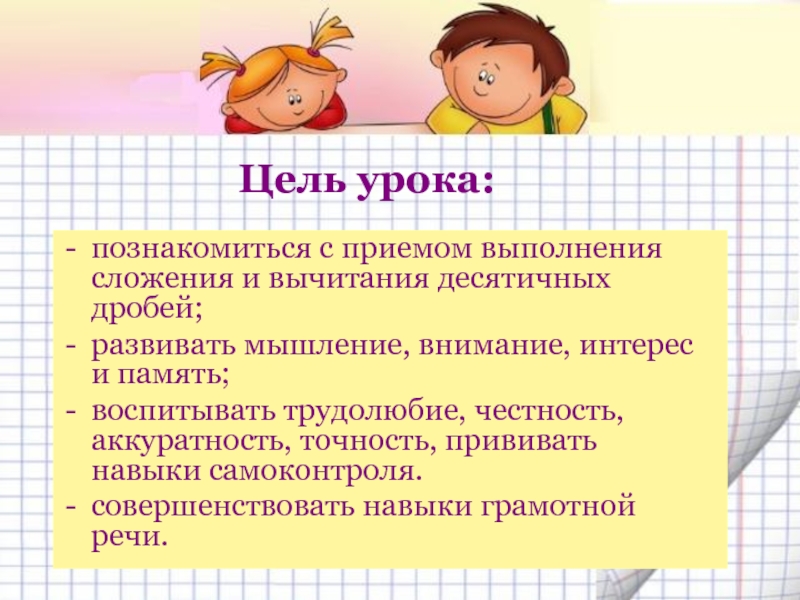 Цель урока:

- познакомиться с приемом выполнения сложения и вычитания десятичных дробей;
- развивать мышление, внимание, интерес и память;
- воспитывать трудолюбие, честность, аккуратность, точность, прививать навыки самоконтроля.
- совершенствовать навыки грамотной речи.